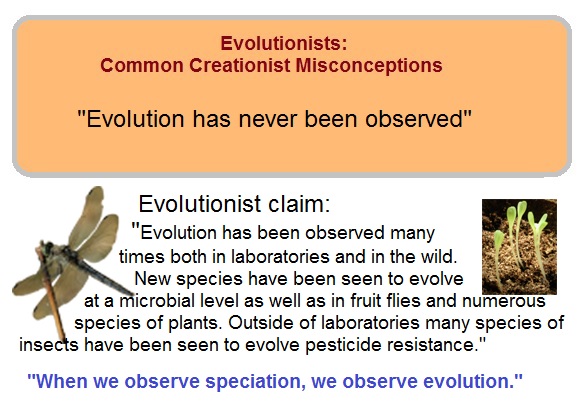 Evolutionists:
Common Creationist Misconceptions

"Evolution has never been observed"

Evolutionist claim:

"Evolution has been observed many times both in laboratories and in the wild. New species have been seen to evolve at a microbial level as well as in fruit flies and numerous species of plants. Outside of laboratories many species of insects have been seen to evolve pesticide resistance."

"When we observe speciation, we observe evolution."